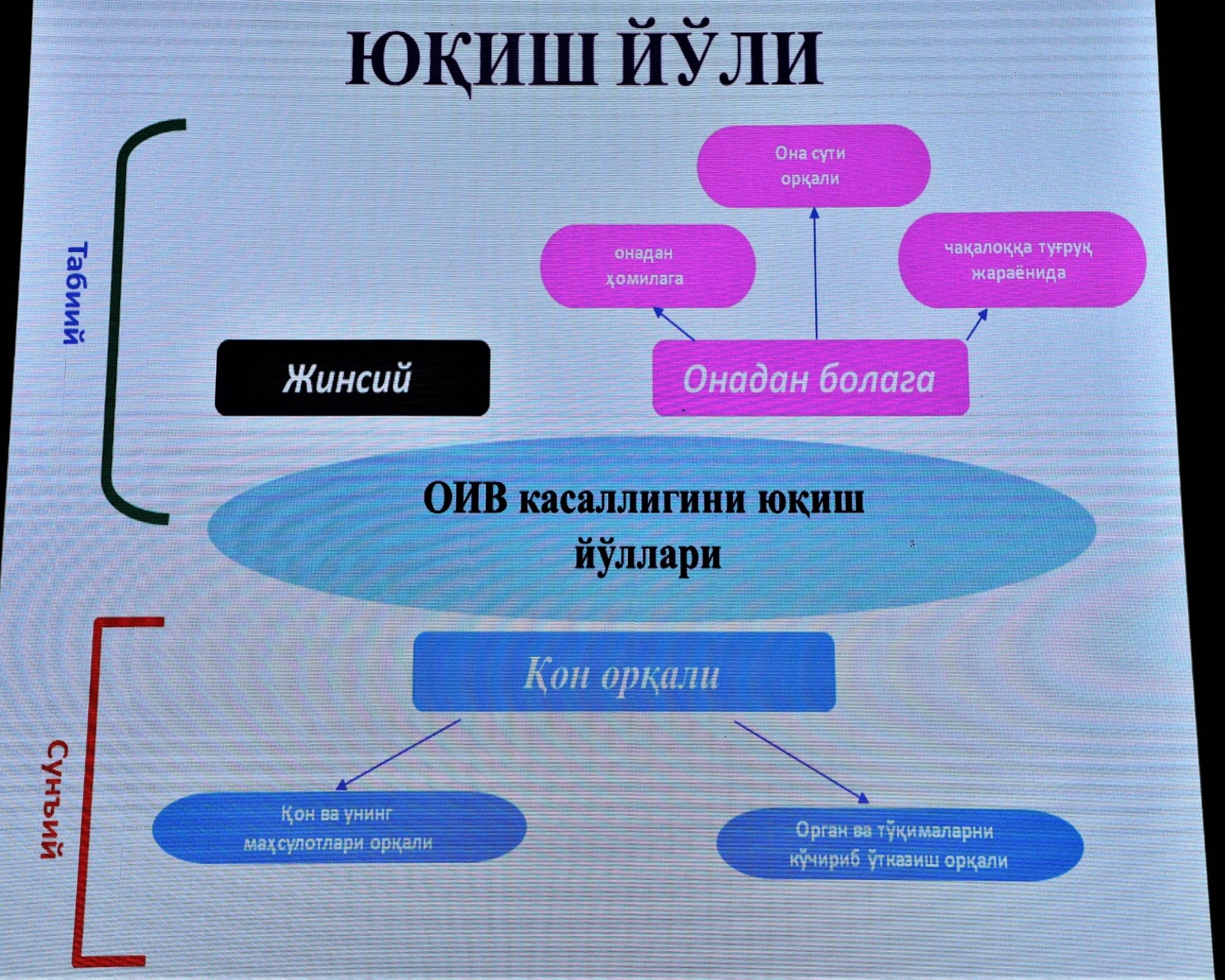 ЮҚИШ ЙЎЛИ

Табиий

Она сути орқали

онадан ҳомилага

чақалоққа туғруқ жараёнида

Жинсий

Онадан болага

ОИВ касаллигини юқиш йўллари

Сунъий

Қон орқали

Қон ва унинг маҳсулотлари орқали

Орган ва тўқималарни кўчириб ўтказиш орқали